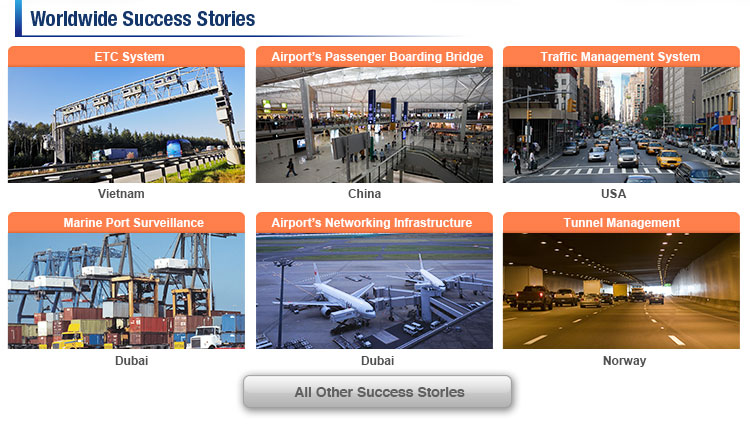 Worldwide Success Stories

ETC System

Vietnam

Airport's Passenger Boarding Bridge

China

Traffic Management System

USA

Marine Port Surveillance

Dubai

Airport's Networking Infrastructure

Dubai

Tunnel Management

Norway

All Other Success Stories